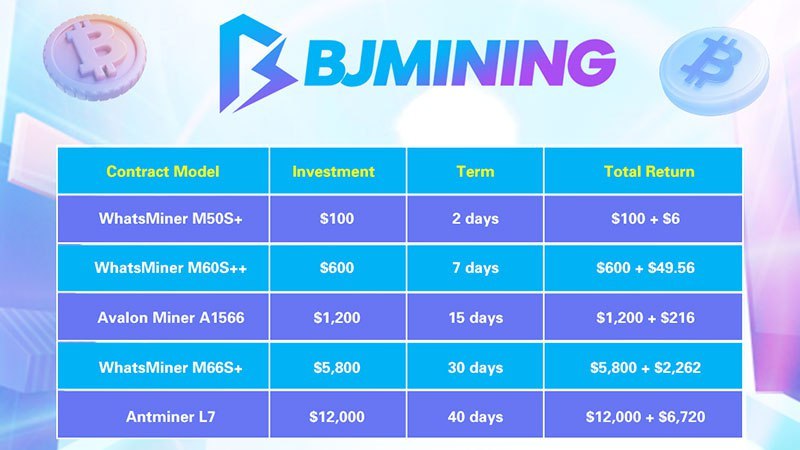 BJMINING

| Contract Model | Investment | Term | Total Return |
|---|---|---|---|
| WhatsMiner M50S+ | \$100 | 2 days | \$100 + \$6 |
| WhatsMiner M60S++ | \$600 | 7 days | \$600 + \$49.56 |
| Avalon Miner A1566 | \$1,200 | 15 days | \$1,200 + \$216 |
| WhatsMiner M66S+ | \$5,800 | 30 days | \$5,800 + \$2,262 |
| Antminer L7 | \$12,000 | 40 days | \$12,000 + \$6,720 |